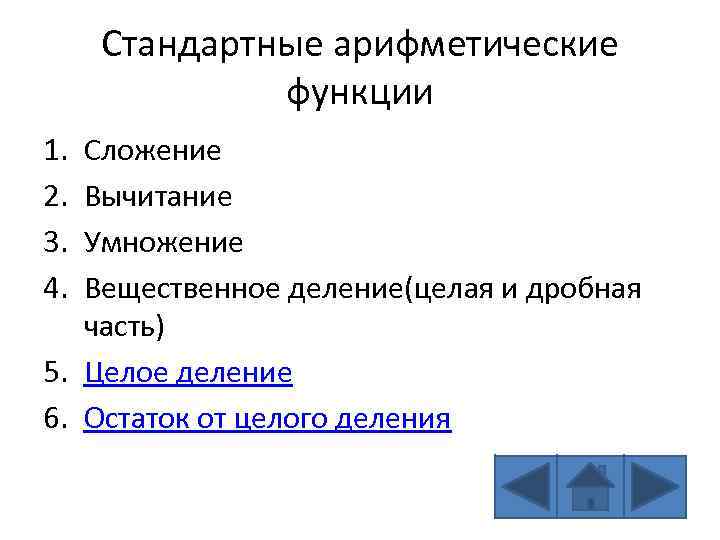 Стандартные арифметические функции

1. Сложение
2. Вычитание
3. Умножение
4. Вещественное деление(целая и дробная часть)
5. Целое деление
6. Остаток от целого деления